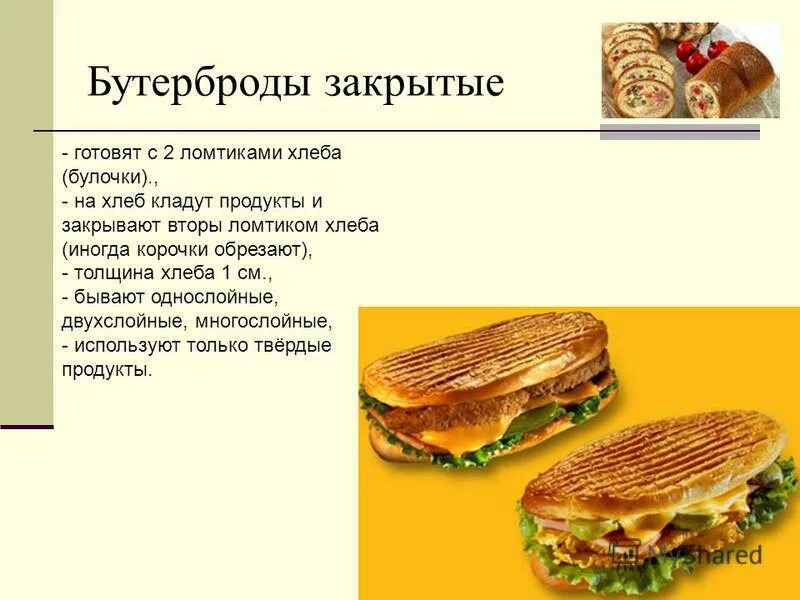 Бутерброды закрытые

- готовят с 2 ломтиками хлеба (булочки).,
- на хлеб кладут продукты и закрывают вторы ломтиком хлеба (иногда корочки обрезают),
- толщина хлеба 1 см.,
- бывают однослойные, двухслойные, многослойные,
- используют только твёрдые продукты.

MyShared